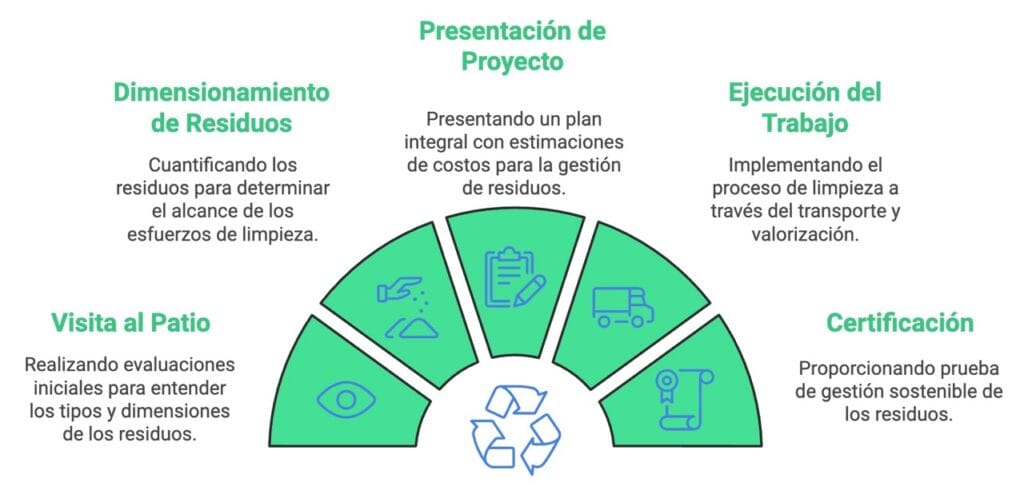 Visita al Patio

Realizando evaluaciones iniciales para entender los tipos y dimensiones de los residuos.

Dimensionamiento de Residuos

Cuantificando los residuos para determinar el alcance de los esfuerzos de limpieza.

Presentación de Proyecto

Presentando un plan integral con estimaciones de costos para la gestión de residuos.

Ejecución del Trabajo

Implementando el proceso de limpieza a través del transporte y valorización.

Certificación

Proporcionando prueba de gestión sostenible de los residuos.